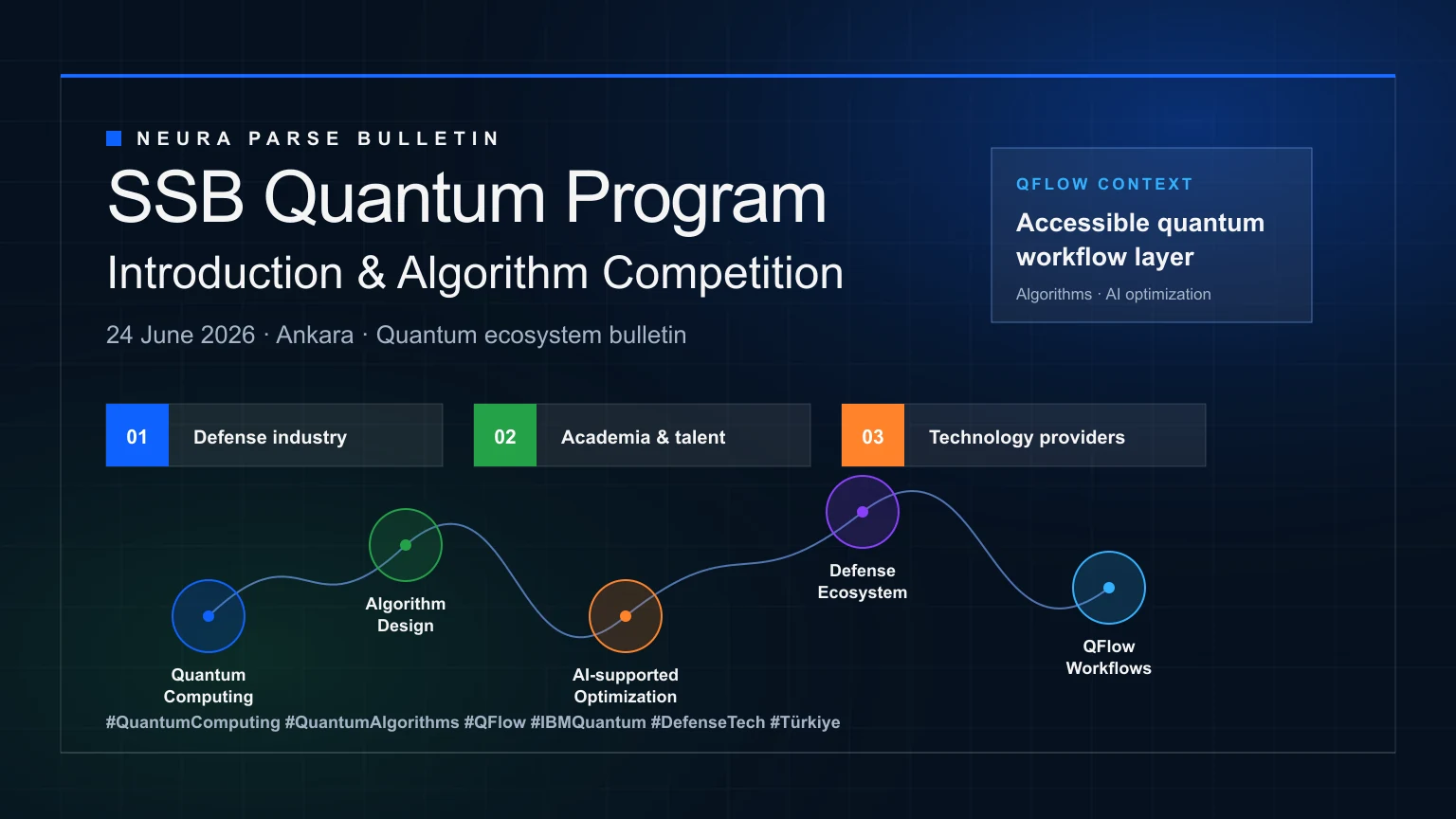 NEURA PARSE BULLETIN

SSB Quantum Program

Introduction & Algorithm Competition

24 June 2026 · Ankara · Quantum ecosystem bulletin

QFLOW CONTEXT

Accessible quantum workflow layer

Algorithms · AI optimization

01 Defense industry

02 Academia & talent

03 Technology providers

Quantum Computing

Algorithm Design

AI-supported Optimization

Defense Ecosystem

QFlow Workflows

#QuantumComputing #QuantumAlgorithms #QFlow #IBMQuantum #DefenseTech #Türkiye